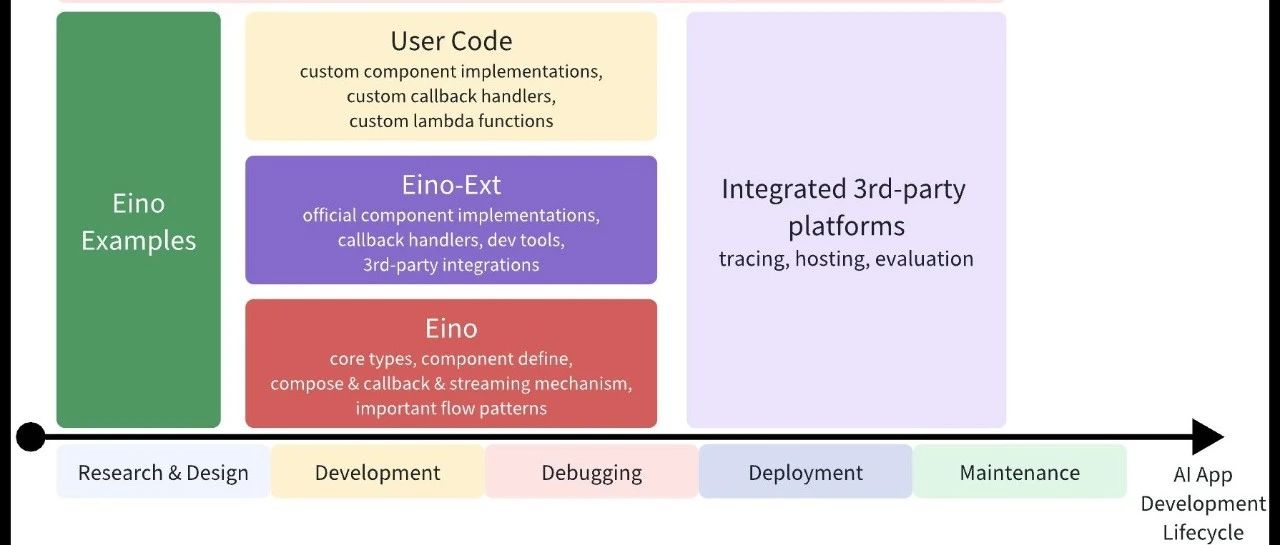 Eino Examples

User Code
custom component implementations, custom callback handlers, custom lambda functions

Eino-Ext
official component implementations, callback handlers, dev tools, 3rd-party integrations

Eino
core types, component define, compose & callback & streaming mechanism, important flow patterns

Integrated 3rd-party platforms
tracing, hosting, evaluation

Research & Design
Development
Debugging
Deployment
Maintenance

AI App Development Lifecycle